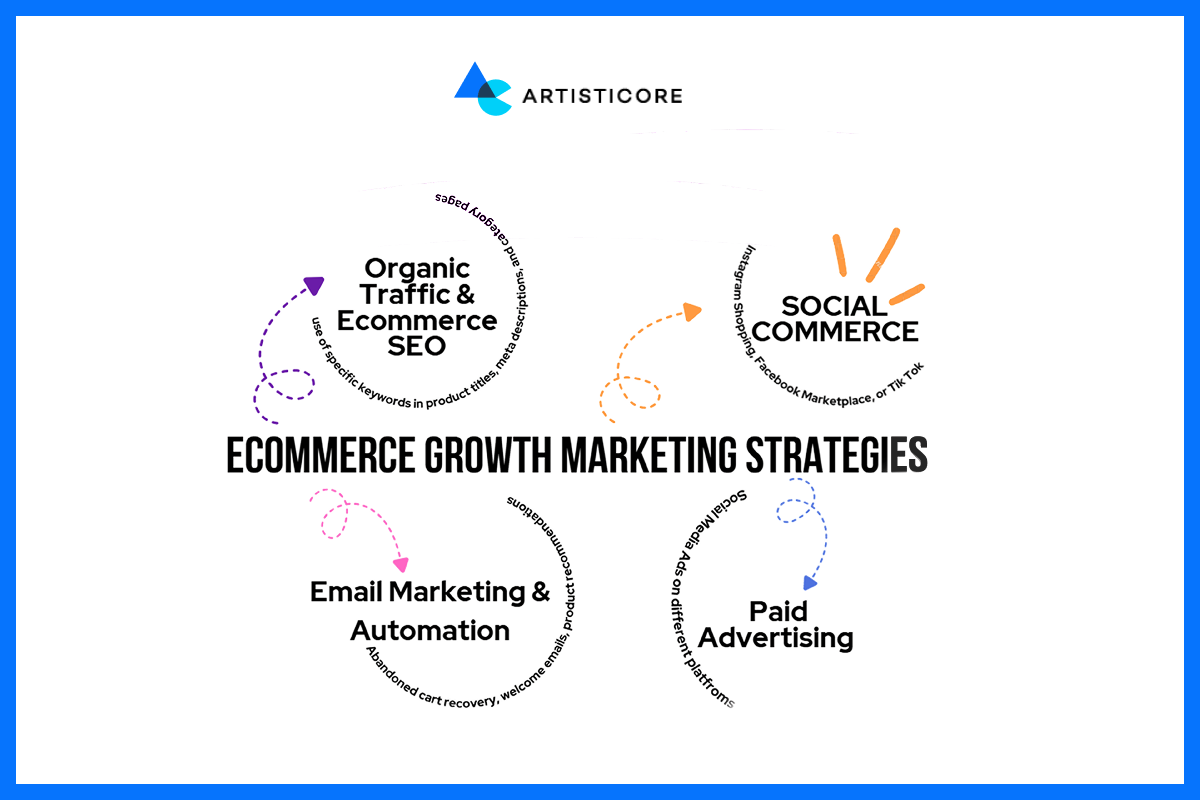 ARTISTICORE

Organic Traffic & Ecommerce SEO

use of specific keywords in product titles, meta descriptions, and category pages

SOCIAL COMMERCE

Instagram Shopping, Facebook Marketplace, or Tik Tok

ECOMMERCE GROWTH MARKETING STRATEGIES

Email Marketing & Automation

Abandoned cart recovery, welcome emails, product recommendations

Paid Advertising

Social Media Ads on different platfroms